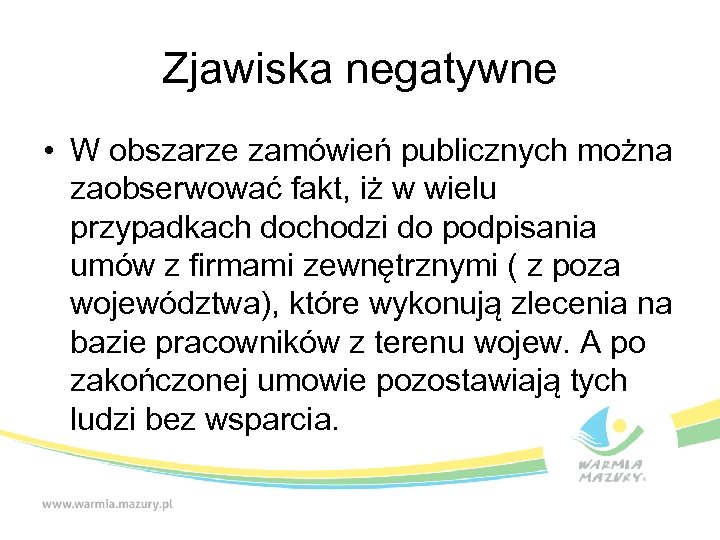 Zjawiska negatywne

• W obszarze zamówień publicznych można zaobserwować fakt, iż w wielu przypadkach dochodzi do podpisania umów z firmami zewnętrznymi ( z poza województwa), które wykonują zlecenia na bazie pracowników z terenu wojew. A po zakończonej umowie pozostawiają tych ludzi bez wsparcia.

WARMIA MAZURY

www.warmia.mazury.pl